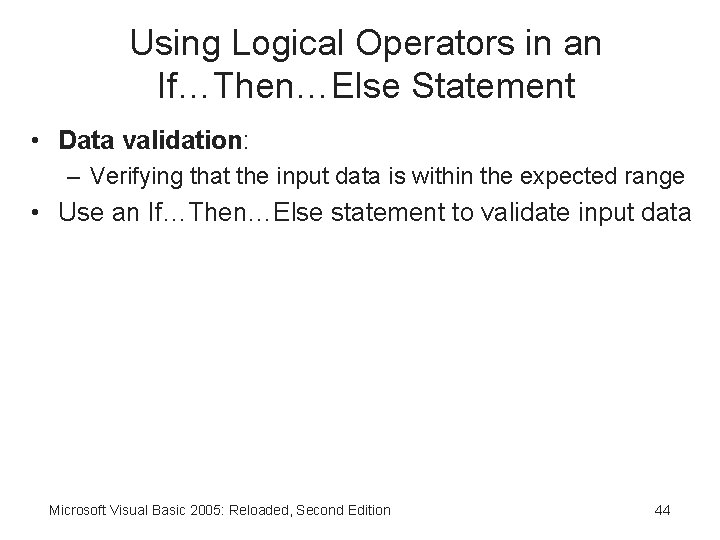 Using Logical Operators in an If…Then…Else Statement

• Data validation:
– Verifying that the input data is within the expected range
• Use an If…Then…Else statement to validate input data

Microsoft Visual Basic 2005: Reloaded, Second Edition 44